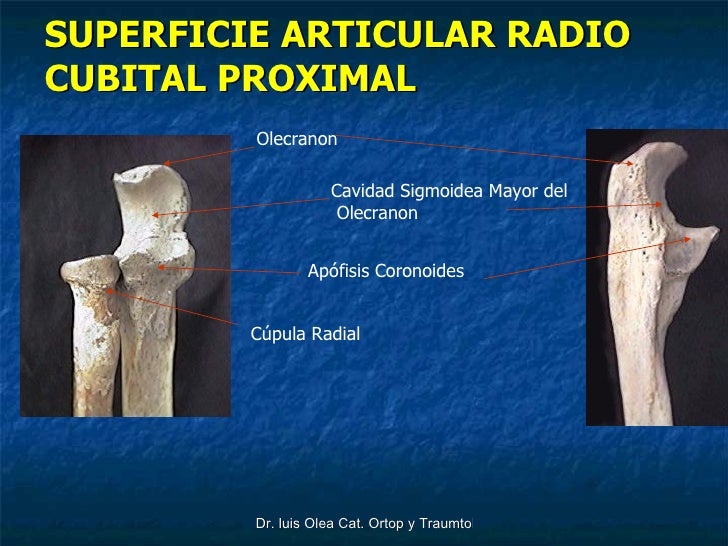 SUPERFICIE ARTICULAR RADIO CUBITAL PROXIMAL

Olecranon

Cavidad Sigmoidea Mayor del Olecranon

Apófisis Coronoides

Cúpula Radial

Dr. luis Olea Cat. Ortop y Traumto